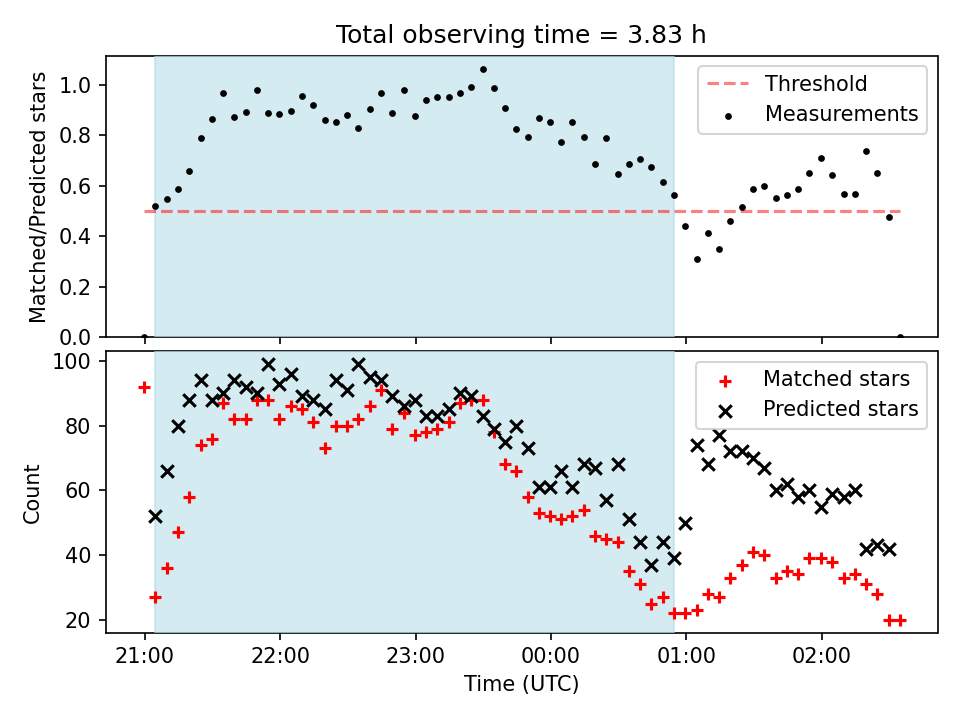 Total observing time = 3.83 h

Matched/Predicted stars

1.0
0.8
0.6
0.4
0.2
0.0

Threshold
Measurements

Count

100
80
60
40
20

Matched stars
Predicted stars

21:00
22:00
23:00
00:00
01:00
02:00

Time (UTC)